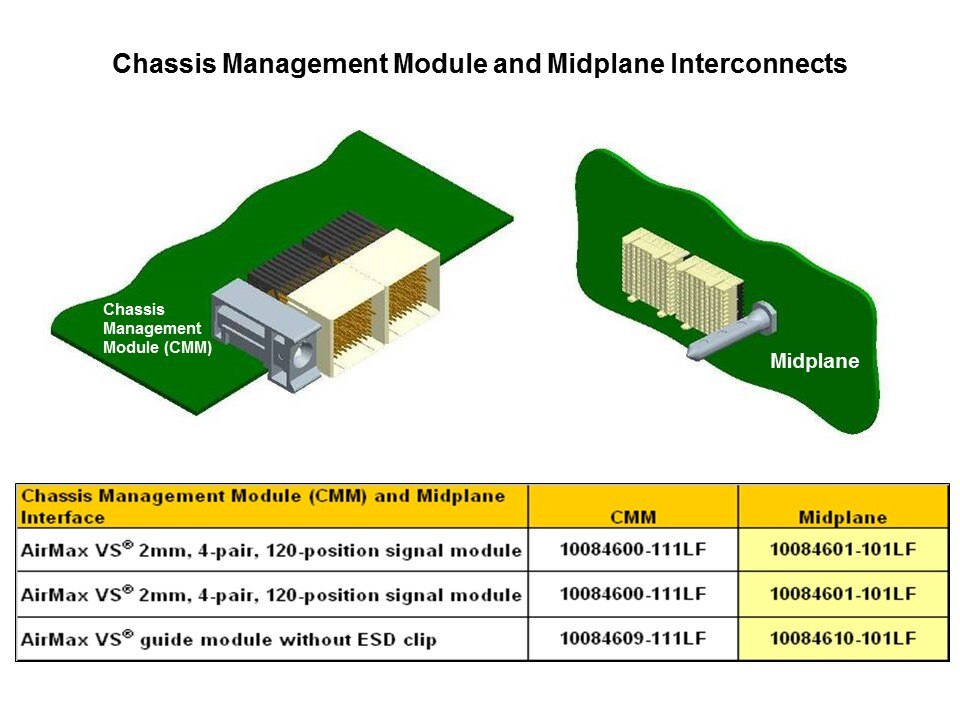 Chassis Management Module and Midplane Interconnects

Chassis Management Module (CMM)

Midplane

| Chassis Management Module (CMM) and Midplane Interface | CMM | Midplane |
|---|---|---|
| AirMax VS® 2mm, 4-pair, 120-position signal module | 10084600-111LF | 10084601-101LF |
| AirMax VS® 2mm, 4-pair, 120-position signal module | 10084600-111LF | 10084601-101LF |
| AirMax VS® guide module without ESD clip | 10084609-111LF | 10084610-101LF |